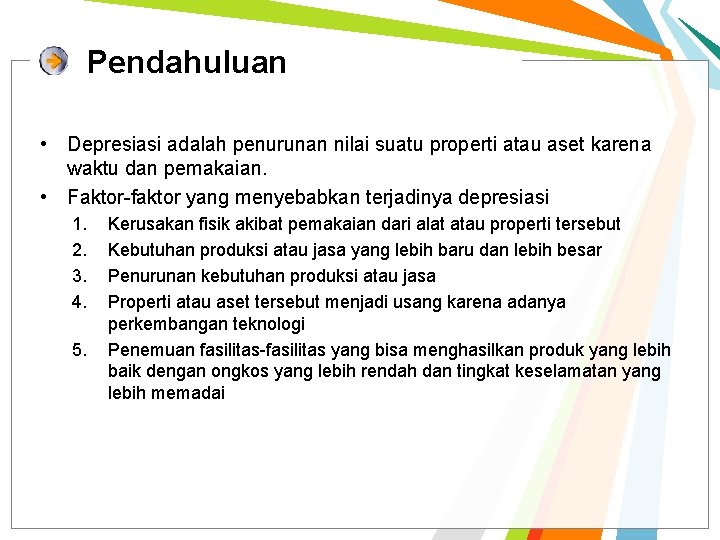 Pendahuluan

• Depresiasi adalah penurunan nilai suatu properti atau aset karena waktu dan pemakaian.

• Faktor-faktor yang menyebabkan terjadinya depresiasi

1. Kerusakan fisik akibat pemakaian dari alat atau properti tersebut
2. Kebutuhan produksi atau jasa yang lebih baru dan lebih besar
3. Penurunan kebutuhan produksi atau jasa
4. Properti atau aset tersebut menjadi usang karena adanya perkembangan teknologi
5. Penemuan fasilitas-fasilitas yang bisa menghasilkan produk yang lebih baik dengan ongkos yang lebih rendah dan tingkat keselamatan yang lebih memadai